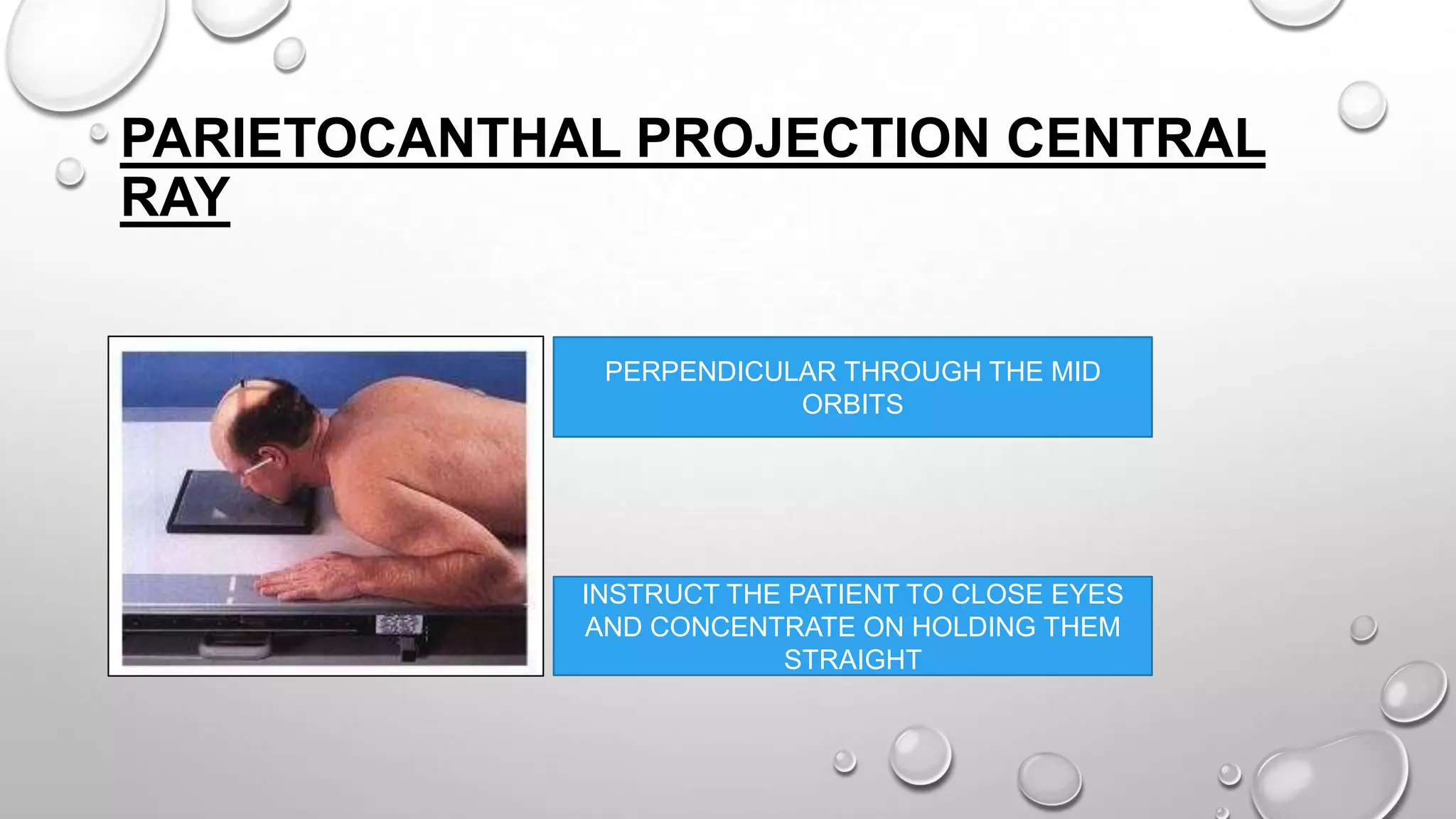 PARIETOCANTHAL PROJECTION CENTRAL RAY

PERPENDICULAR THROUGH THE MID ORBITS

INSTRUCT THE PATIENT TO CLOSE EYES AND CONCENTRATE ON HOLDING THEM STRAIGHT